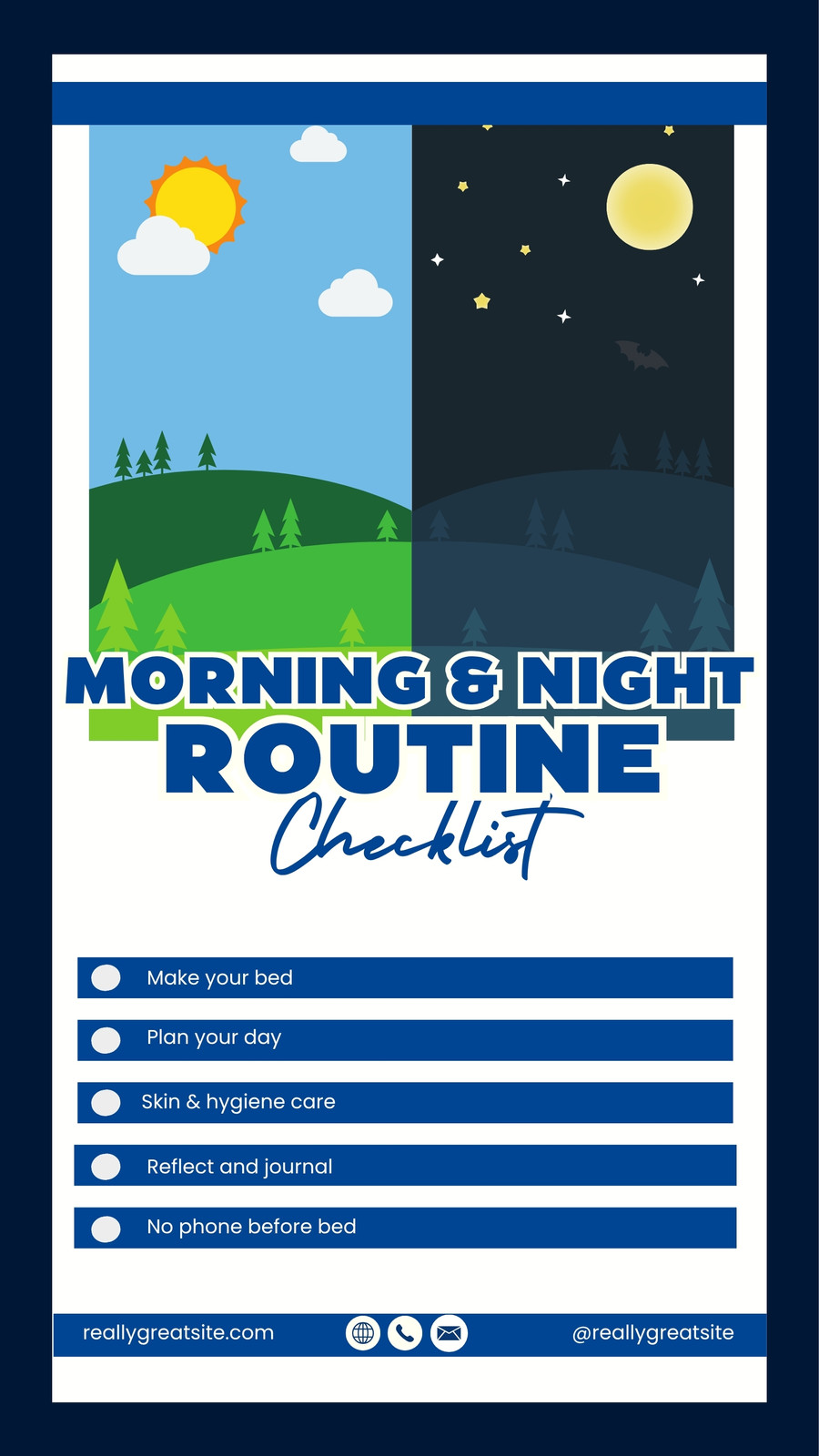 MORNING & NIGHT
ROUTINE
Checklist

Make your bed

Plan your day

Skin & hygiene care

Reflect and journal

No phone before bed

reallygreatsite.com

@reallygreatsite